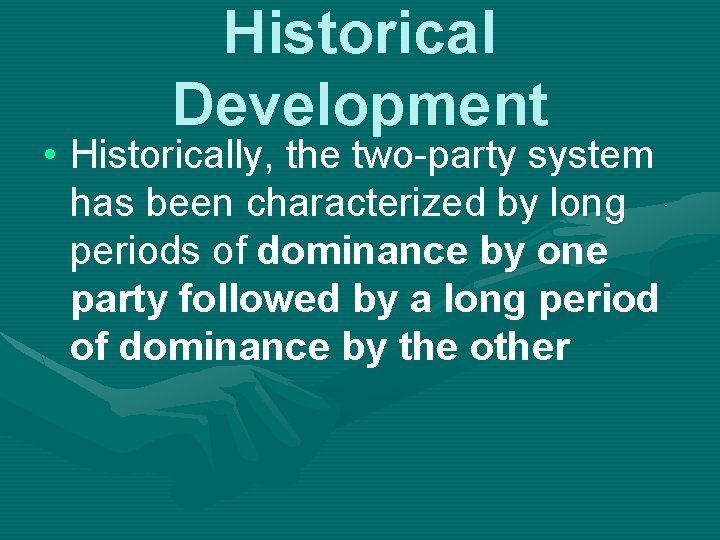 Historical Development

• Historically, the two-party system has been characterized by long periods of dominance by one party followed by a long period of dominance by the other